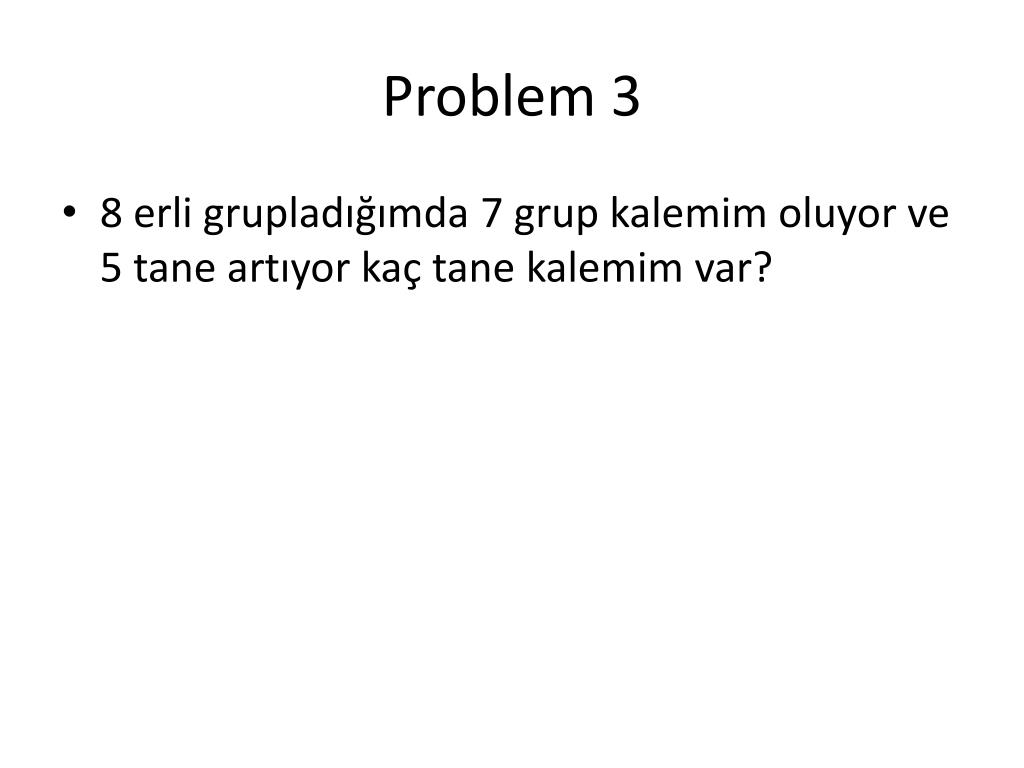 Problem 3

• 8 erli grupladığımda 7 grup kalemim oluyor ve 5 tane artıyor kaç tane kalemim var?